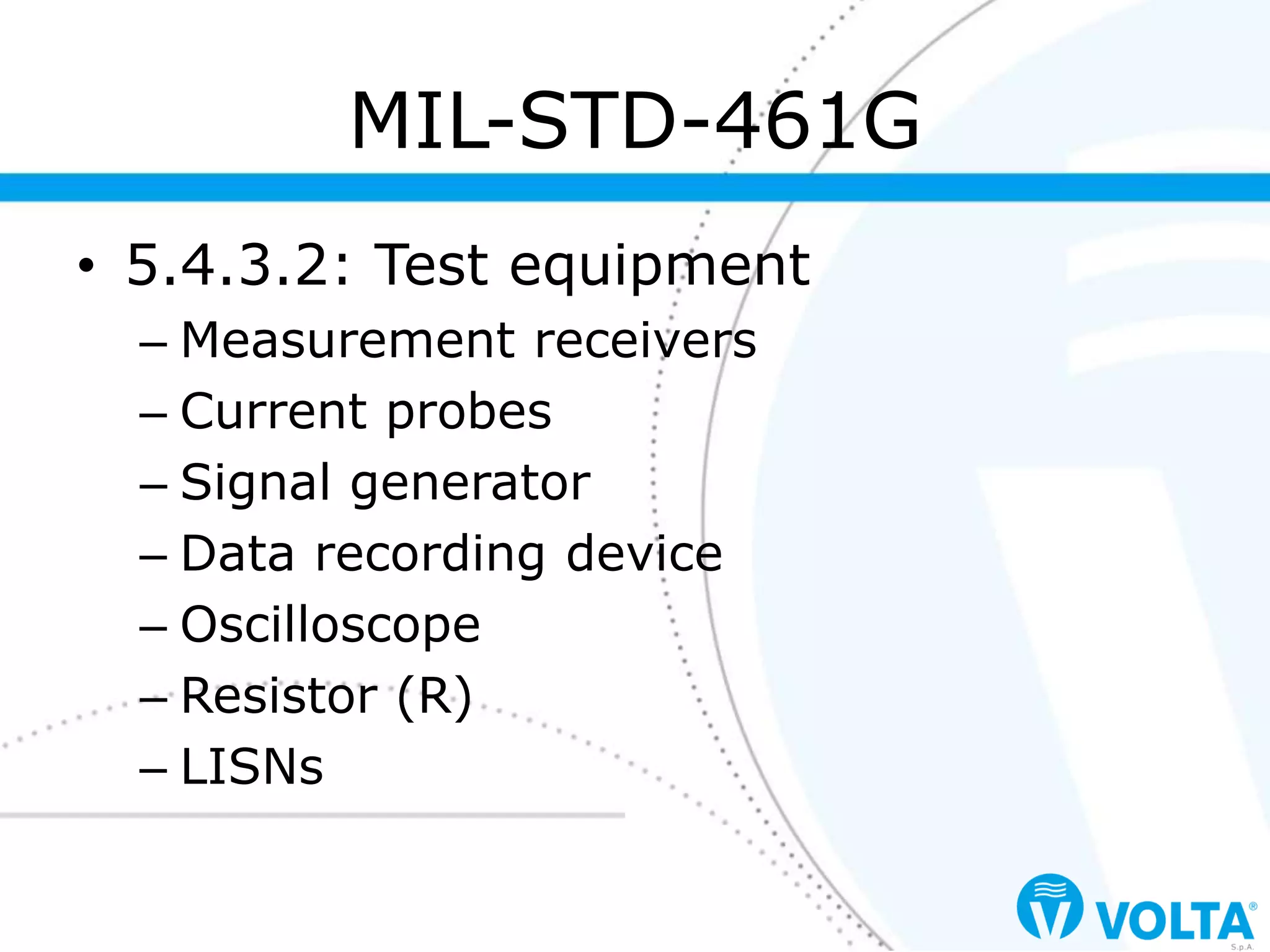 MIL-STD-461G

• 5.4.3.2: Test equipment
– Measurement receivers
– Current probes
– Signal generator
– Data recording device
– Oscilloscope
– Resistor (R)
– LISNs

VOLTA®
S.p.A.